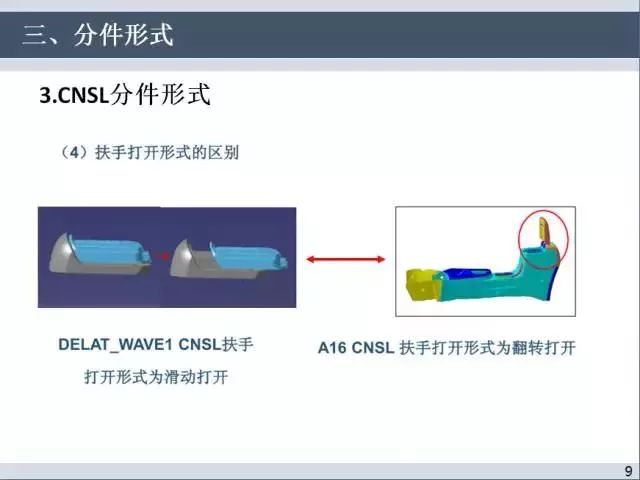 三、分件形式

3.CNSL分件形式

（4）扶手打开形式的区别

DELAT_WAVE1 CNSL扶手打开形式为滑动打开

A16 CNSL 扶手打开形式为翻转打开

9